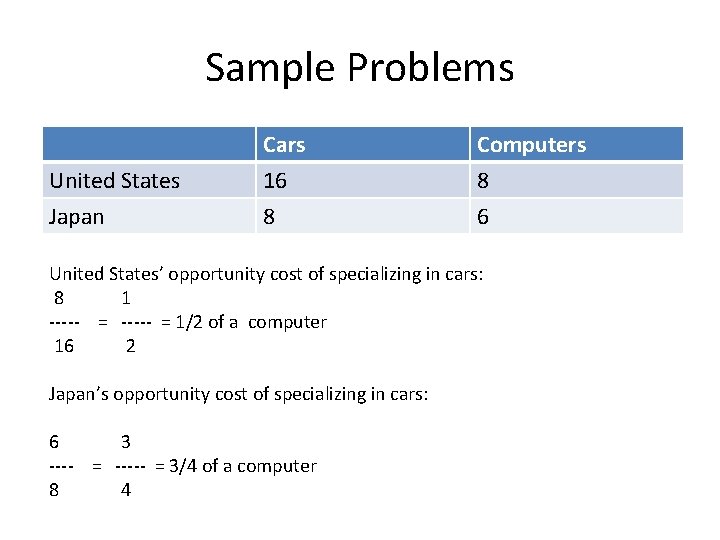 Sample Problems

| | Cars | Computers |
|---|---|---|
| United States | 16 | 8 |
| Japan | 8 | 6 |

United States' opportunity cost of specializing in cars:

$\frac{8}{16} = \frac{1}{2}$ = 1/2 of a computer

Japan's opportunity cost of specializing in cars:

$\frac{6}{8} = \frac{3}{4}$ = 3/4 of a computer